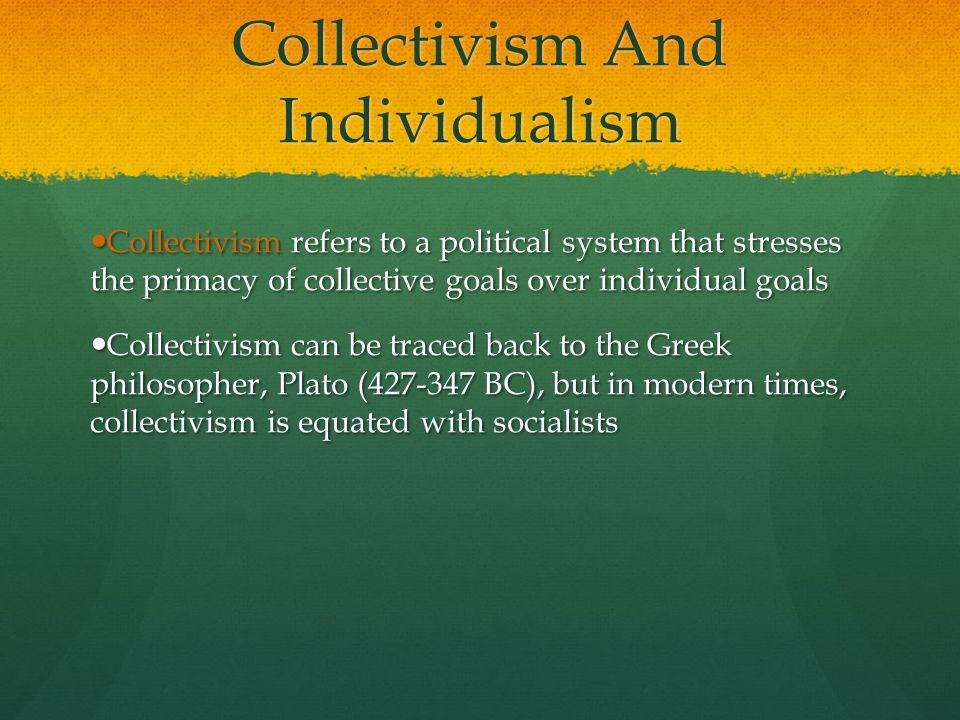 Collectivism And Individualism

•Collectivism refers to a political system that stresses the primacy of collective goals over individual goals

•Collectivism can be traced back to the Greek philosopher, Plato (427-347 BC), but in modern times, collectivism is equated with socialists